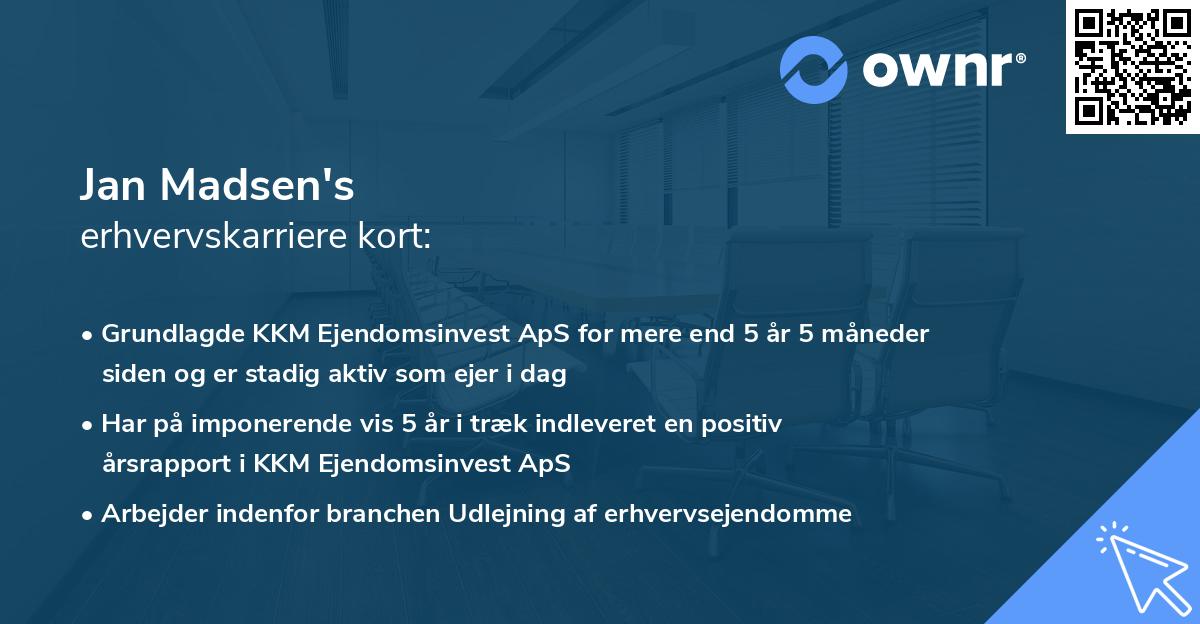 ownr®

Jan Madsen's
erhvervskarriere kort:

• Grundlagde KKM Ejendomsinvest ApS for mere end 5 år 5 måneder siden og er stadig aktiv som ejer i dag

• Har på imponerende vis 5 år i træk indleveret en positiv årsrapport i KKM Ejendomsinvest ApS

• Arbejder indenfor branchen Udlejning af erhvervsejendomme